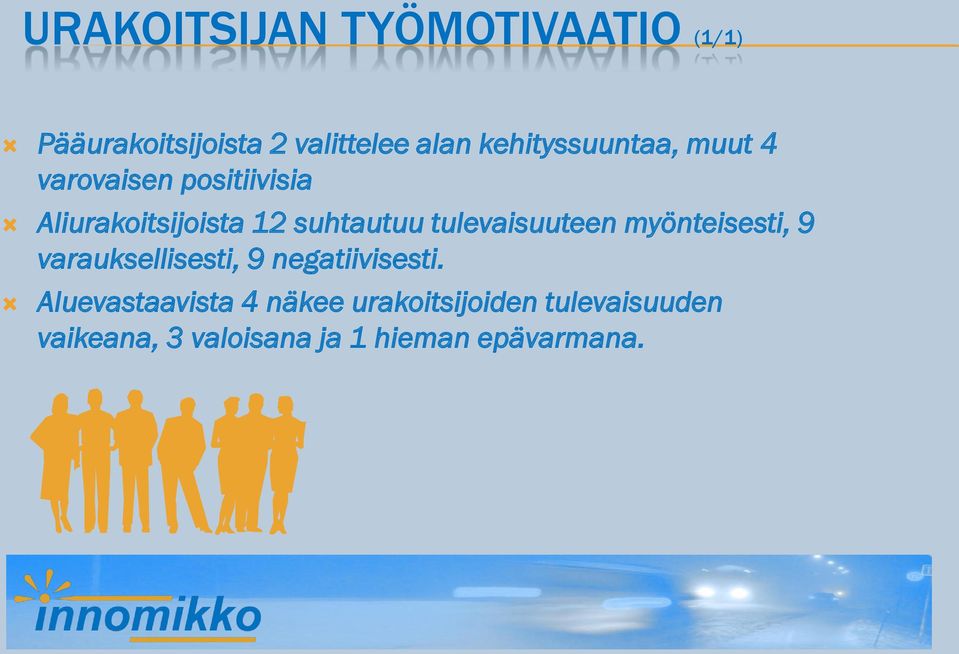 URAKOITSIJAN TYÖMOTIVAATIO (1/1)

Pääurakoitsijoista 2 valittelee alan kehityssuuntaa, muut 4 varovaisen positiivisia

Aliurakoitsijoista 12 suhtautuu tulevaisuuteen myönteisesti, 9 varauksellisesti, 9 negatiivisesti.

Aluevastaavista 4 näkee urakoitsijoiden tulevaisuuden vaikeana, 3 valoisana ja 1 hieman epävarmana.

innomikko